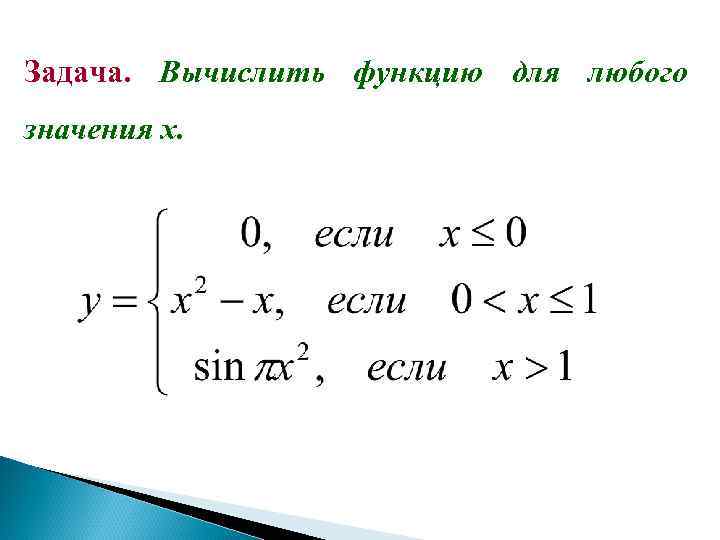 Задача. Вычислить функцию для любого значения x.

$y = \begin{cases} 0, \quad если \quad x \le 0 \\ x^2 - x, \quad если \quad 0 < x \le 1 \\ \sin \pi x^2, \quad если \quad x > 1 \end{cases}$